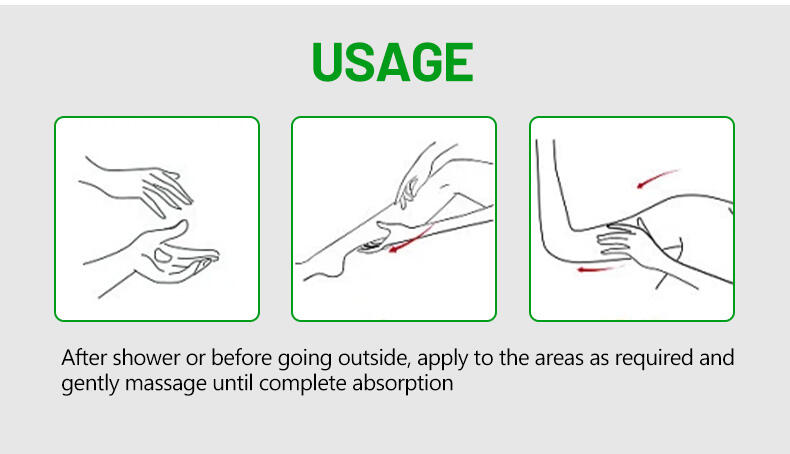 USAGE

After shower or before going outside, apply to the areas as required and gently massage until complete absorption